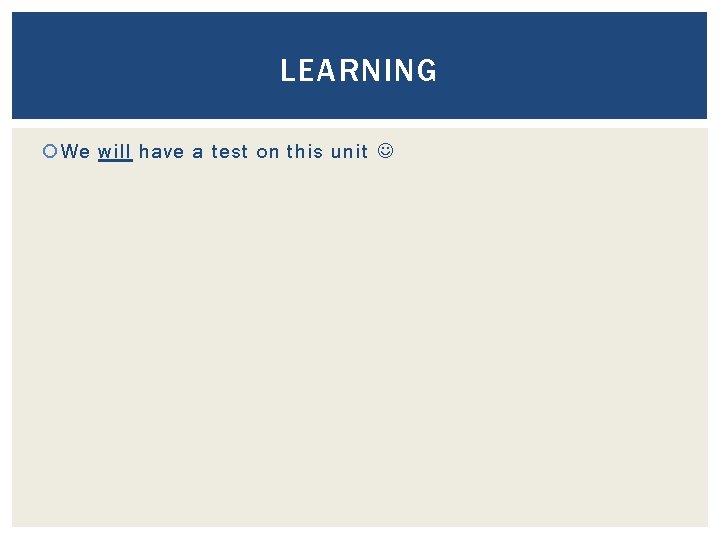 LEARNING

We will have a test on this unit ☺